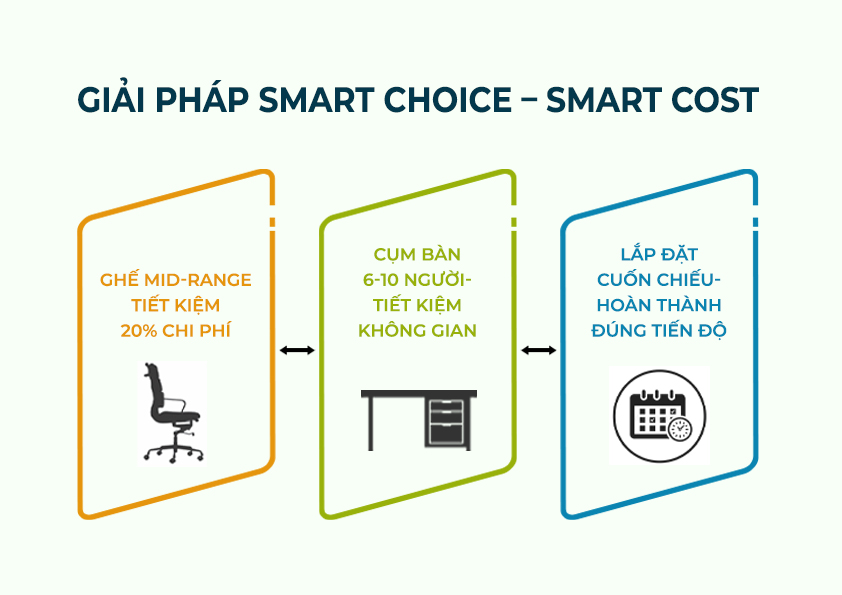 GIẢI PHÁP SMART CHOICE – SMART COST

GHẾ MID-RANGE
TIẾT KIỆM
20% CHI PHÍ

CỤM BÀN
6-10 NGƯỜI-
TIẾT KIỆM
KHÔNG GIAN

LẮP ĐẶT
CUỐN CHIẾU-
HOÀN THÀNH
ĐÚNG TIẾN ĐỘ